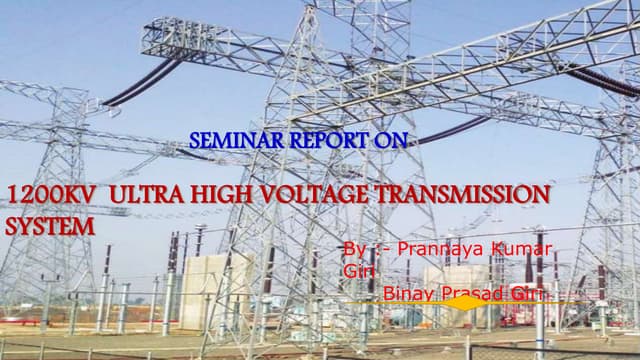 SEMINAR REPORT ON

1200KV ULTRA HIGH VOLTAGE TRANSMISSION SYSTEM

By :- Prannaya Kumar Giri

Binay Prasad Giri